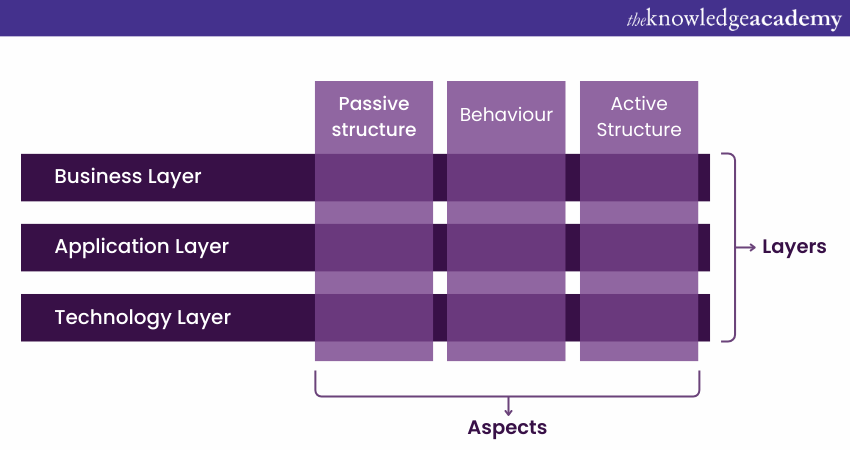 theknowledgeacademy

Passive structure

Behaviour

Active Structure

Business Layer

Application Layer

Technology Layer

Layers

Aspects